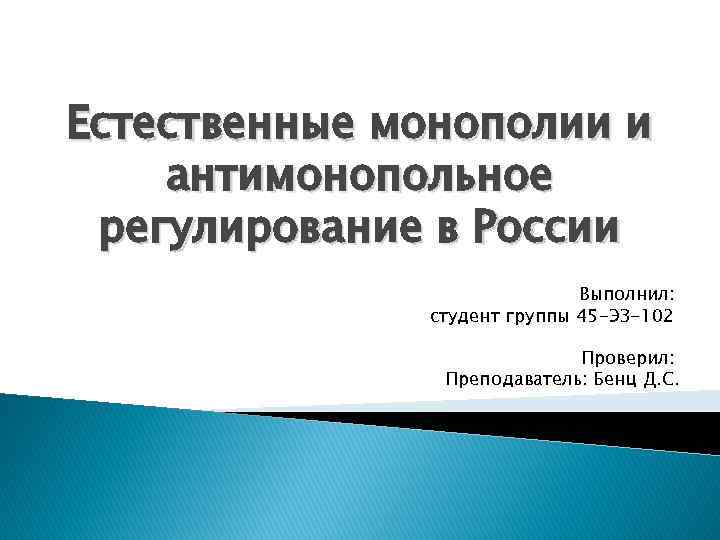 Естественные монополии и антимонопольное регулирование в России

Выполнил:
студент группы 45-ЭЗ-102

Проверил:
Преподаватель: Бенц Д.С.